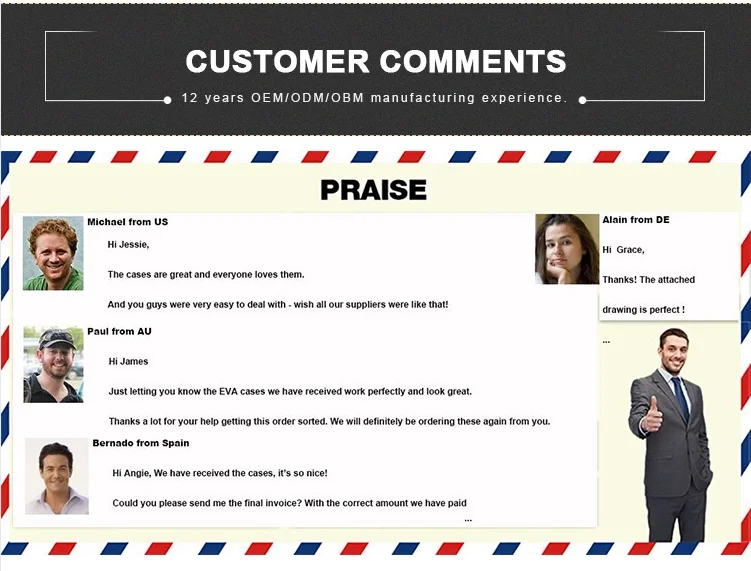 CUSTOMER COMMENTS

12 years OEM/ODM/OBM manufacturing experience.

PRAISE

Michael from US

Hi Jessie,

The cases are great and everyone loves them.

And you guys were very easy to deal with - wish all our suppliers were like that!

Paul from AU

Hi James

Just letting you know the EVA cases we have received work perfectly and look great.

Thanks a lot for your help getting this order sorted. We will definitely be ordering these again from you.

Bernado from Spain

Hi Angie, We have received the cases, it's so nice!

Could you please send me the final invoice? With the correct amount we have paid

...

Alain from DE

Hi Grace,

Thanks! The attached drawing is perfect !

...